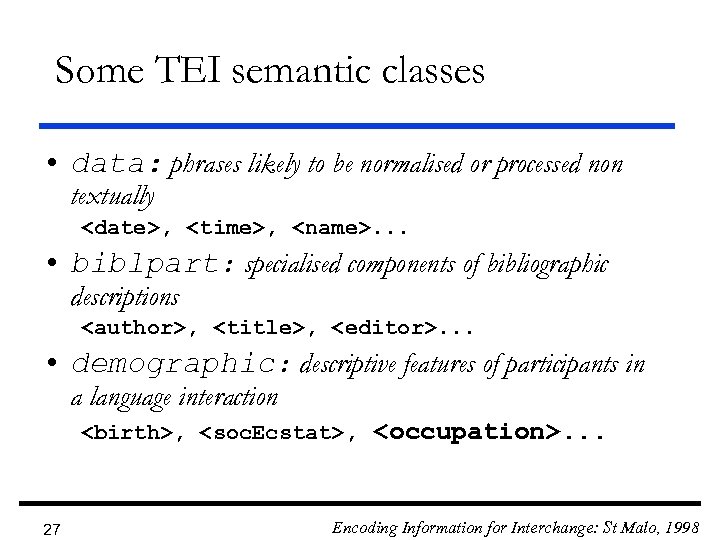 Some TEI semantic classes

• data: phrases likely to be normalised or processed non textually
<date>, <time>, <name>...

• biblpart: specialised components of bibliographic descriptions
<author>, <title>, <editor>...

• demographic: descriptive features of participants in a language interaction
<birth>, <socEcstat>, <occupation>...

27

Encoding Information for Interchange: St Malo, 1998